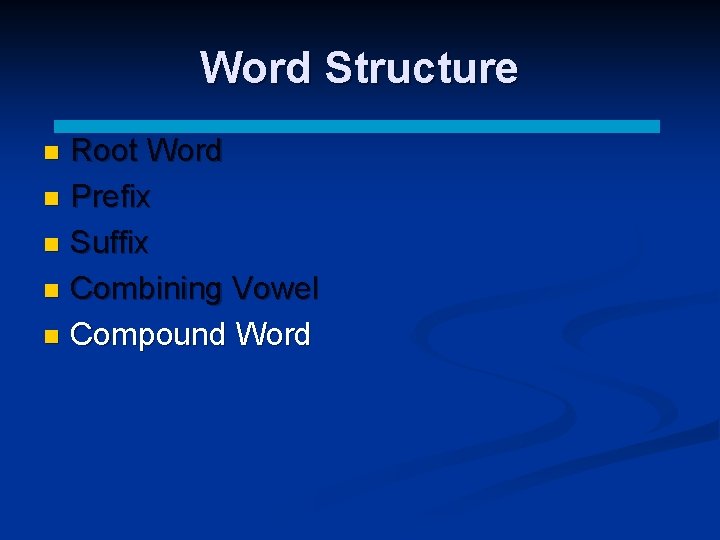 Word Structure

Root Word
Prefix
Suffix
Combining Vowel
Compound Word